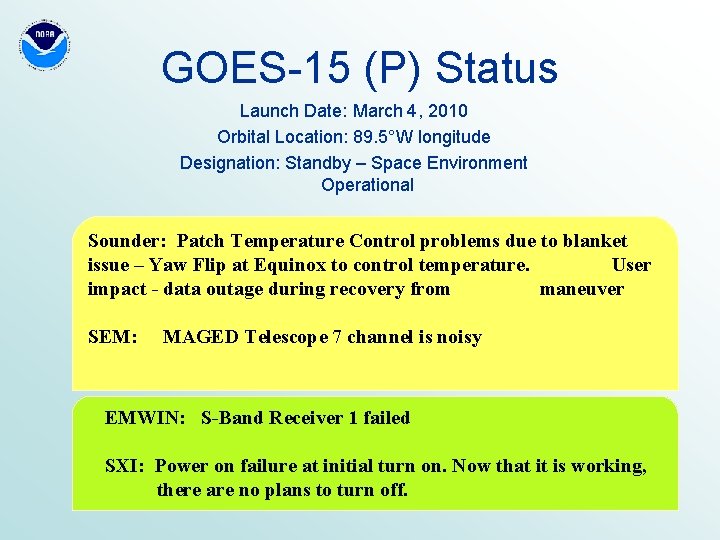 NOAA

GOES-15 (P) Status

Launch Date: March 4, 2010

Orbital Location: 89.5°W longitude

Designation: Standby – Space Environment Operational

Sounder: Patch Temperature Control problems due to blanket issue – Yaw Flip at Equinox to control temperature. User impact - data outage during recovery from maneuver

SEM: MAGED Telescope 7 channel is noisy

EMWIN: S-Band Receiver 1 failed

SXI: Power on failure at initial turn on. Now that it is working, there are no plans to turn off.